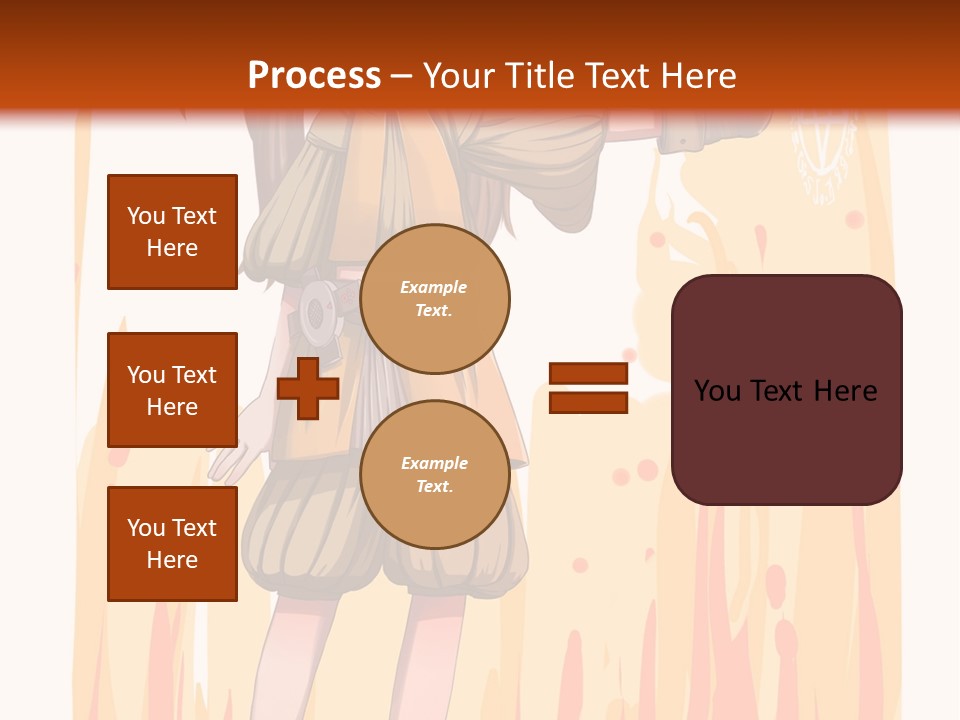 Process – Your Title Text Here

You Text Here

You Text Here

You Text Here

Example Text.

Example Text.

You Text Here